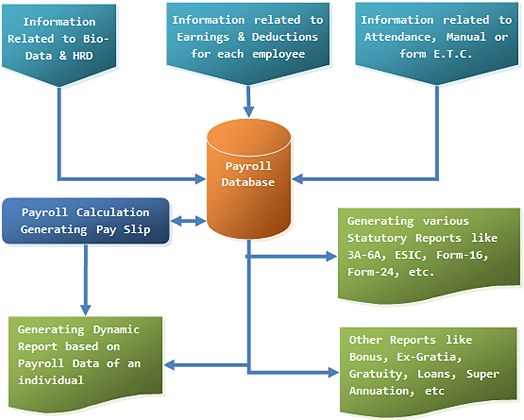 Information Related to Bio-Data & HRD

Information related to Earnings & Deductions for each employee

Information related to Attendance, Manual or form E.T.C.

Payroll Database

Payroll Calculation Generating Pay Slip

Generating various Statutory Reports like 3A-6A, ESIC, Form-16, Form-24, etc.

Generating Dynamic Report based on Payroll Data of an individual

Other Reports like Bonus, Ex-Gratia, Gratuity, Loans, Super Annuation, etc